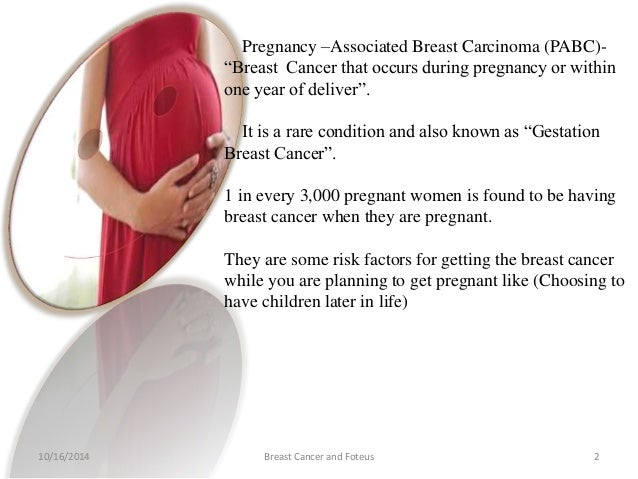 Pregnancy –Associated Breast Carcinoma (PABC)- “Breast Cancer that occurs during pregnancy or within one year of deliver”.

It is a rare condition and also known as “Gestation Breast Cancer”.

1 in every 3,000 pregnant women is found to be having breast cancer when they are pregnant.

They are some risk factors for getting the breast cancer while you are planning to get pregnant like (Choosing to have children later in life)

10/16/2014

Breast Cancer and Foteus

2